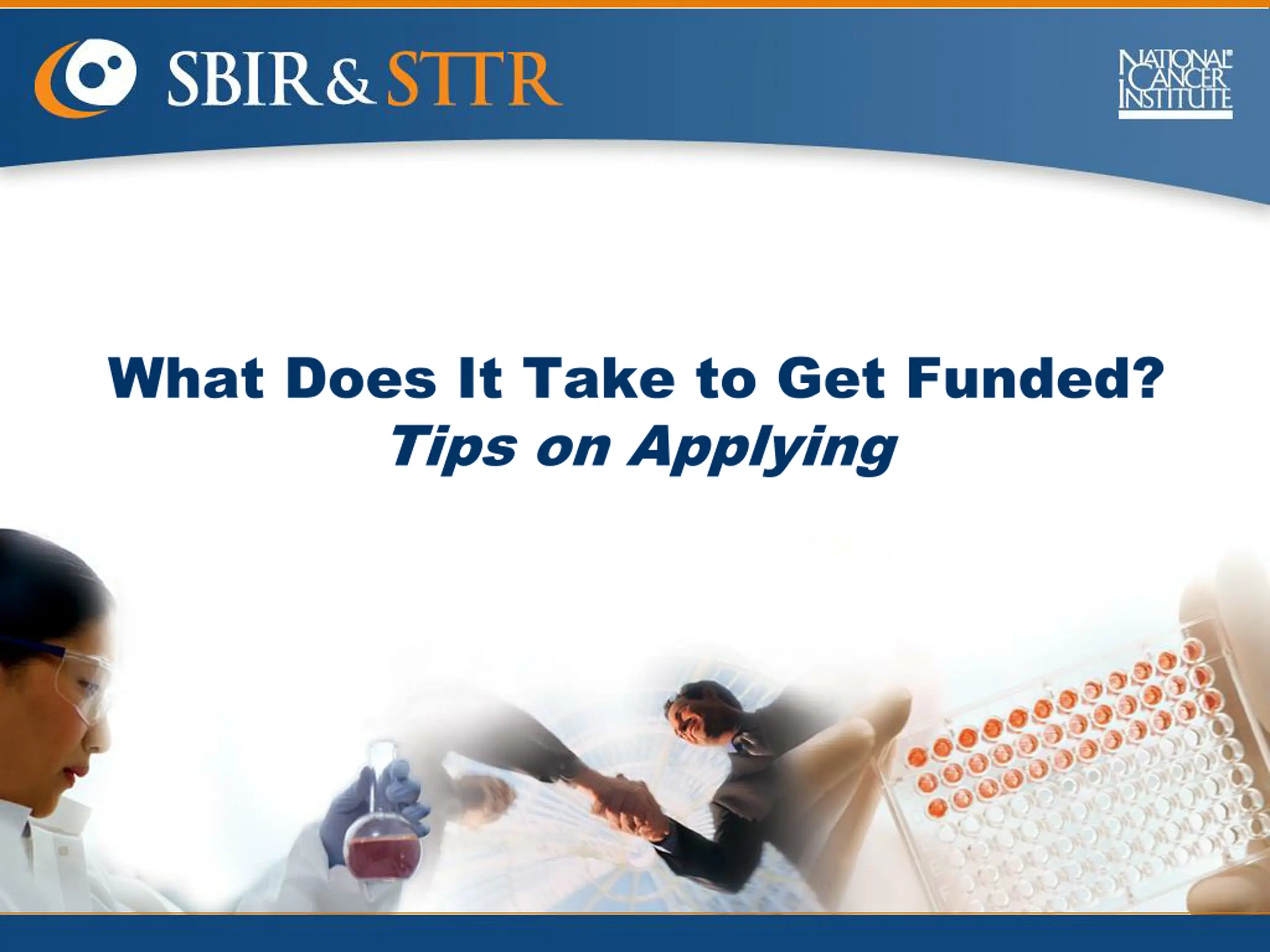 SBIR & STTR

NATIONAL CANCER INSTITUTE

What Does It Take to Get Funded?
Tips on Applying